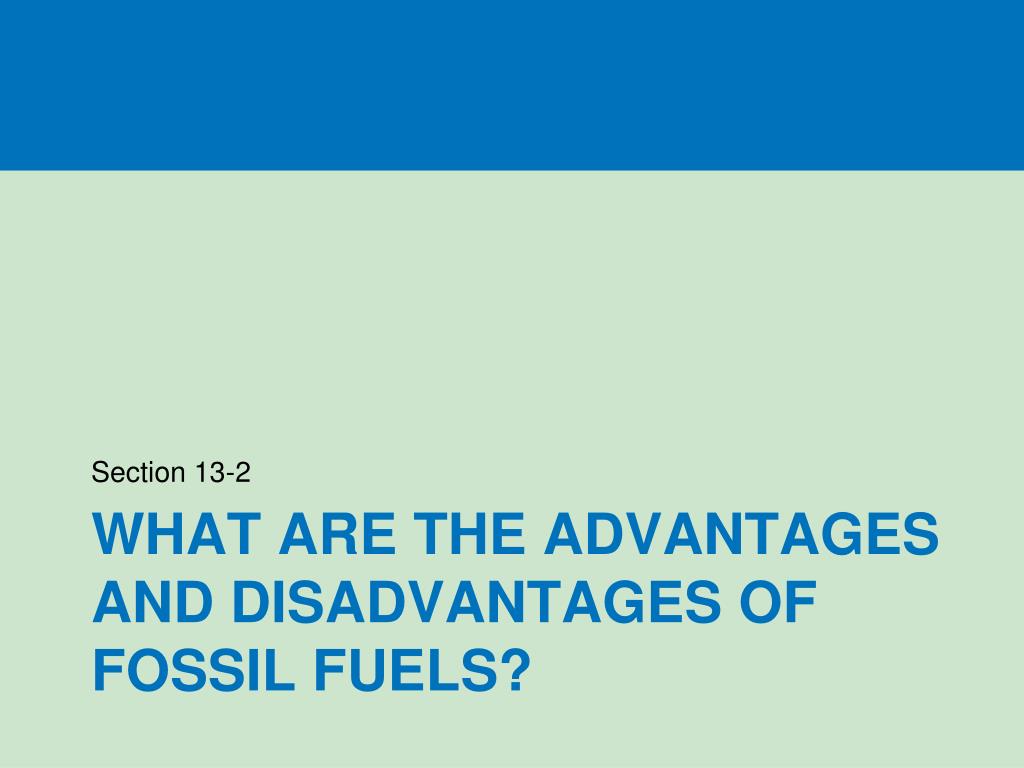 Section 13-2

WHAT ARE THE ADVANTAGES AND DISADVANTAGES OF FOSSIL FUELS?